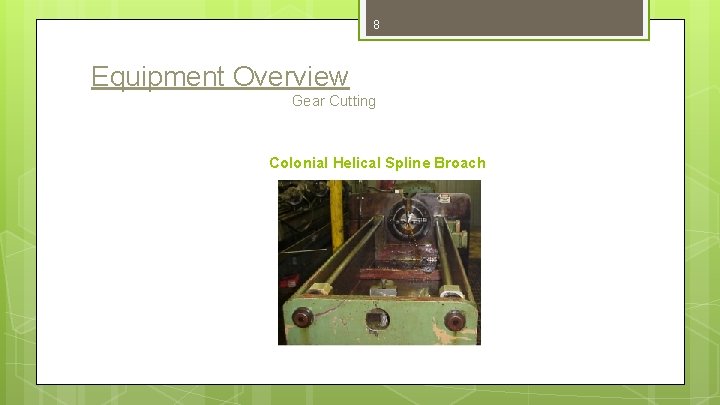 8

Equipment Overview

Gear Cutting

Colonial Helical Spline Broach